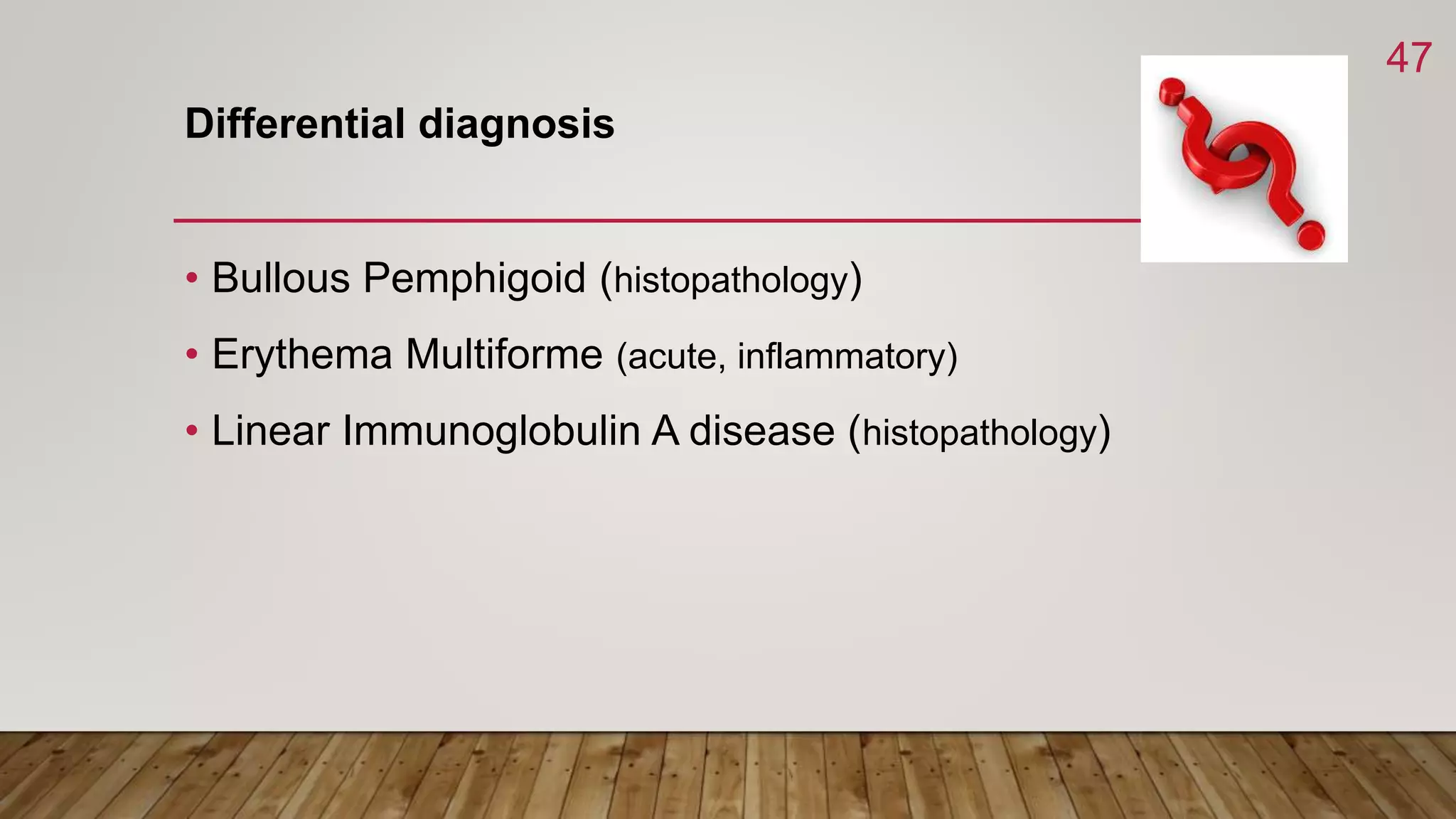 47

Differential diagnosis

• Bullous Pemphigoid (histopathology)
• Erythema Multiforme (acute, inflammatory)
• Linear Immunoglobulin A disease (histopathology)